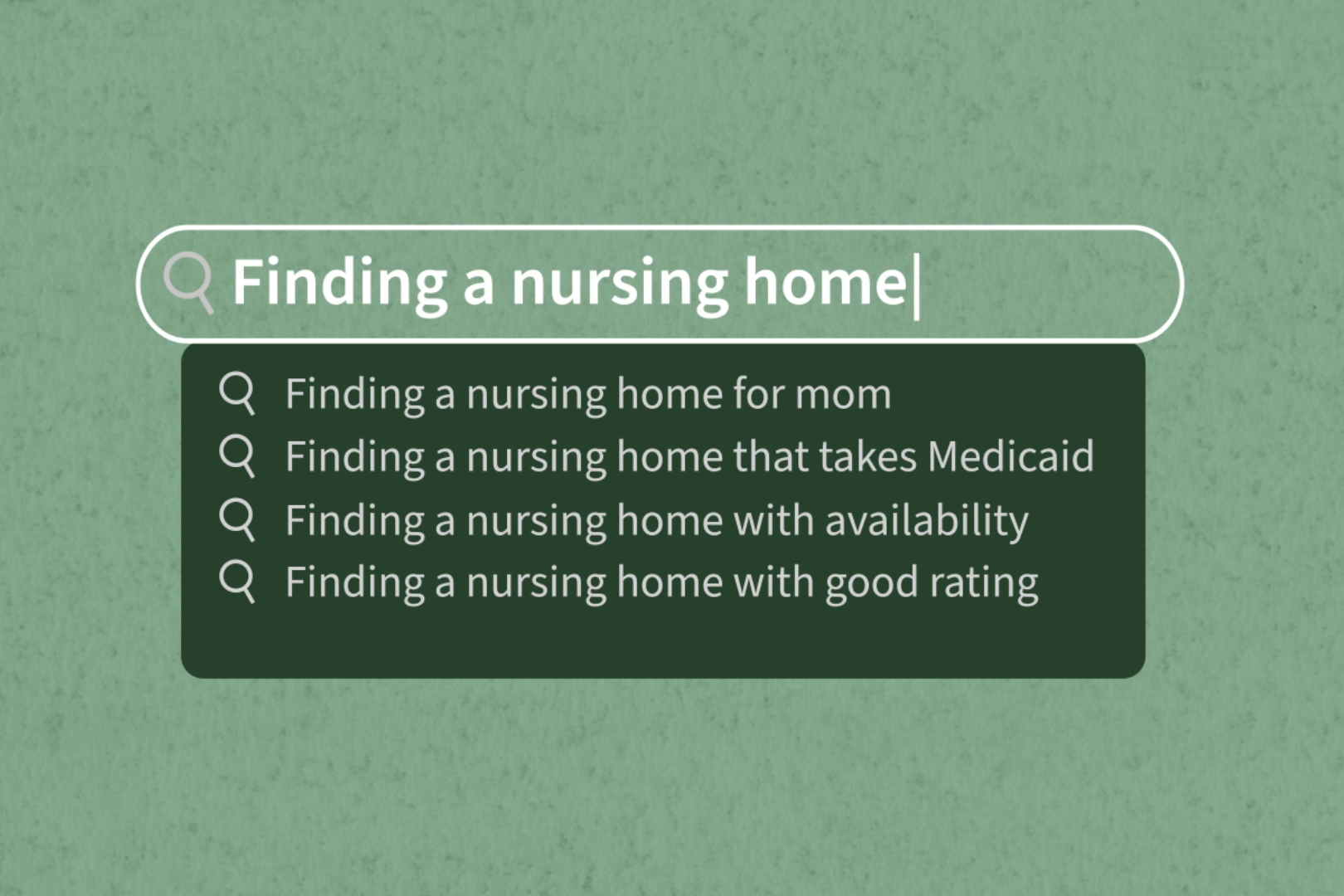 Finding a nursing home

Finding a nursing home for mom
Finding a nursing home that takes Medicaid
Finding a nursing home with availability
Finding a nursing home with good rating